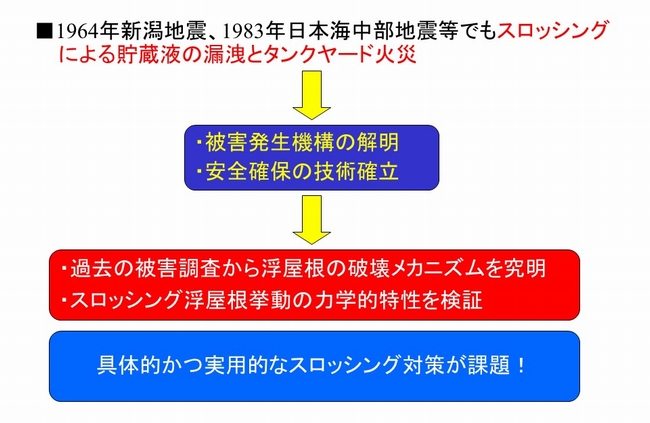 ■1964年新潟地震、1983年日本海中部地震等でもスロッシングによる貯蔵液の漏洩とタンクヤード火災

・被害発生機構の解明
・安全確保の技術確立

・過去の被害調査から浮屋根の破壊メカニズムを究明
・スロッシング浮屋根挙動の力学的特性を検証

具体的かつ実用的なスロッシング対策が課題！